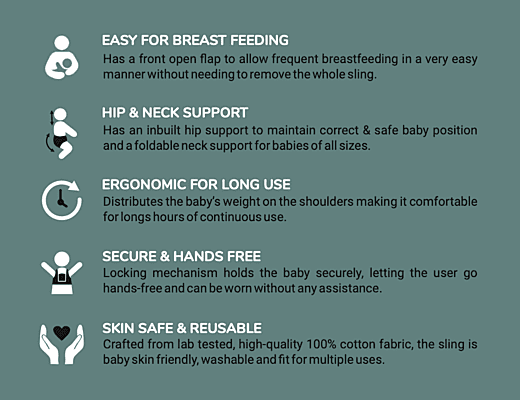 EASY FOR BREAST FEEDING
Has a front open flap to allow frequent breastfeeding in a very easy manner without needing to remove the whole sling.

HIP & NECK SUPPORT
Has an inbuilt hip support to maintain correct & safe baby position and a foldable neck support for babies of all sizes.

ERGONOMIC FOR LONG USE
Distributes the baby's weight on the shoulders making it comfortable for longs hours of continuous use.

SECURE & HANDS FREE
Locking mechanism holds the baby securely, letting the user go hands-free and can be worn without any assistance.

SKIN SAFE & REUSABLE
Crafted from lab tested, high-quality 100% cotton fabric, the sling is baby skin friendly, washable and fit for multiple uses.